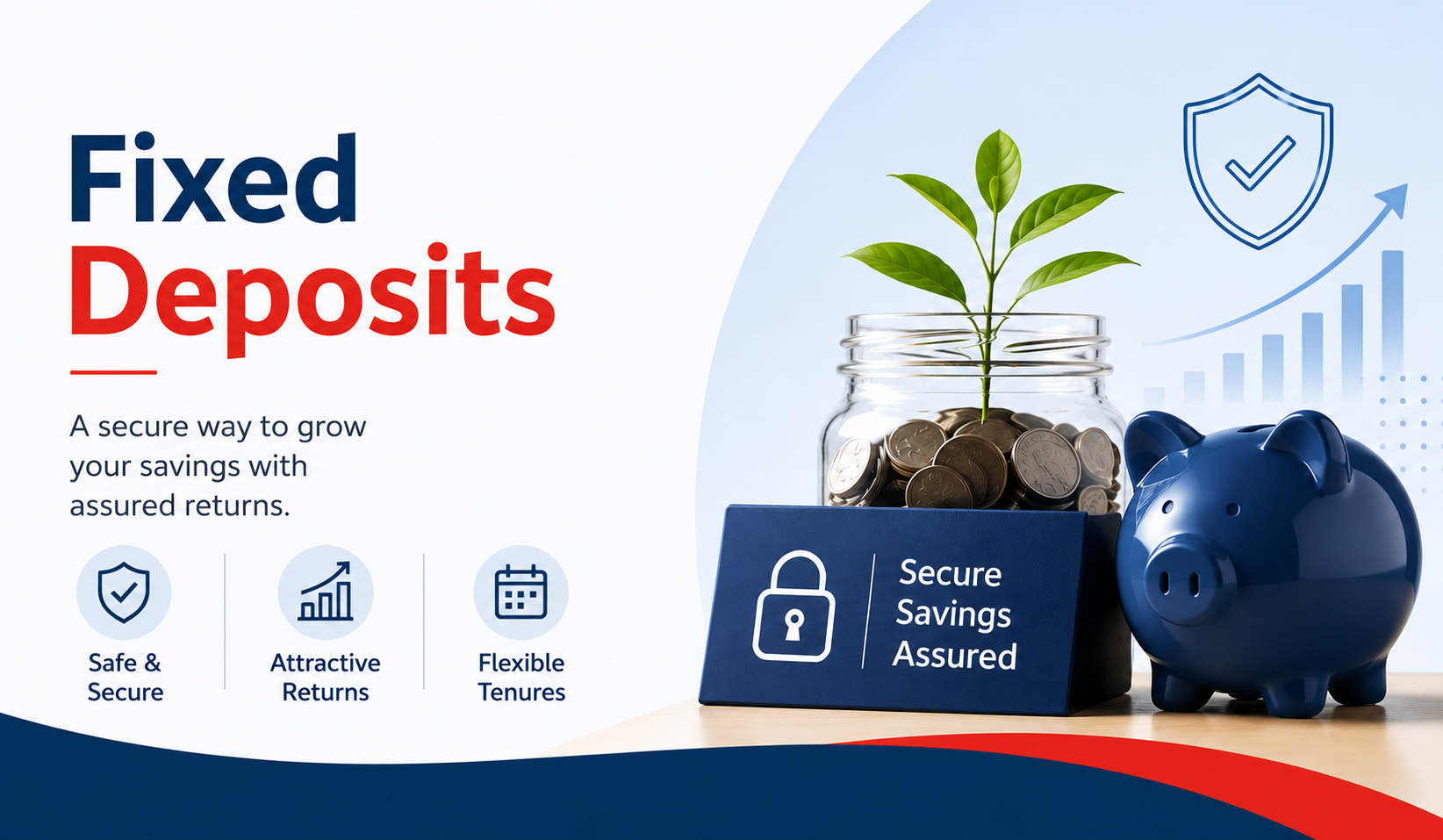 Fixed
Deposits

A secure way to grow your savings with assured returns.

Safe & Secure

Attractive Returns

Flexible Tenures

Secure Savings Assured